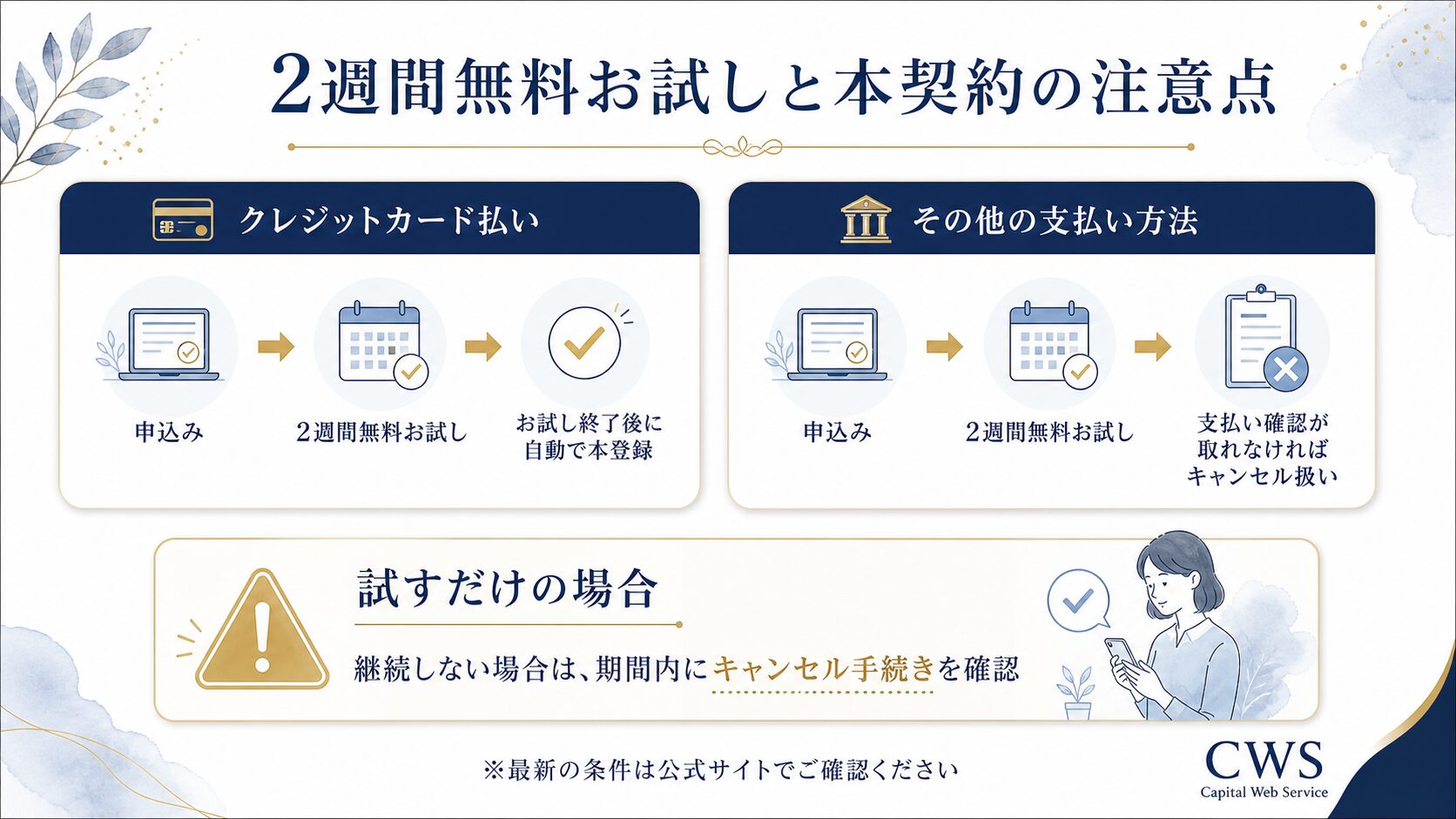 2週間無料お試しと本契約の注意点

クレジットカード払い

申込み

2週間無料お試し

お試し終了後に自動で本登録

その他の支払い方法

申込み

2週間無料お試し

支払い確認が取れなければキャンセル扱い

試すだけの場合

継続しない場合は、期間内にキャンセル手続きを確認

※最新の条件は公式サイトでご確認ください

CWS
Capital Web Service